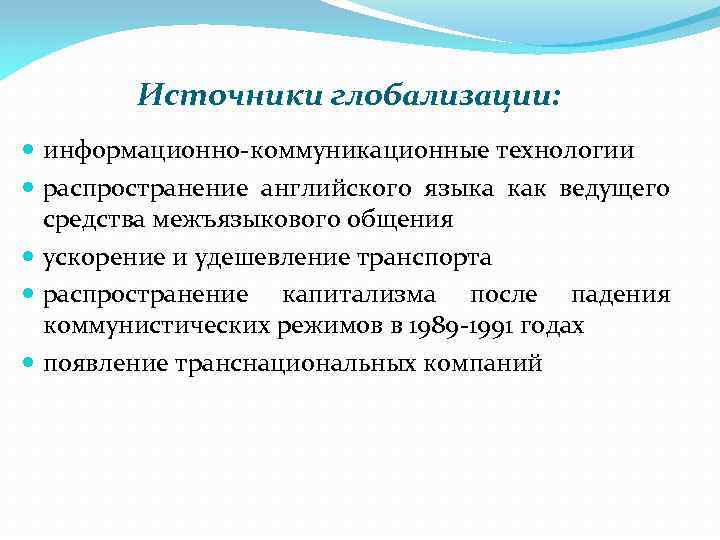 Источники глобализации:

- информационно-коммуникационные технологии
- распространение английского языка как ведущего средства межъязыкового общения
- ускорение и удешевление транспорта
- распространение капитализма после падения коммунистических режимов в 1989-1991 годах
- появление транснациональных компаний